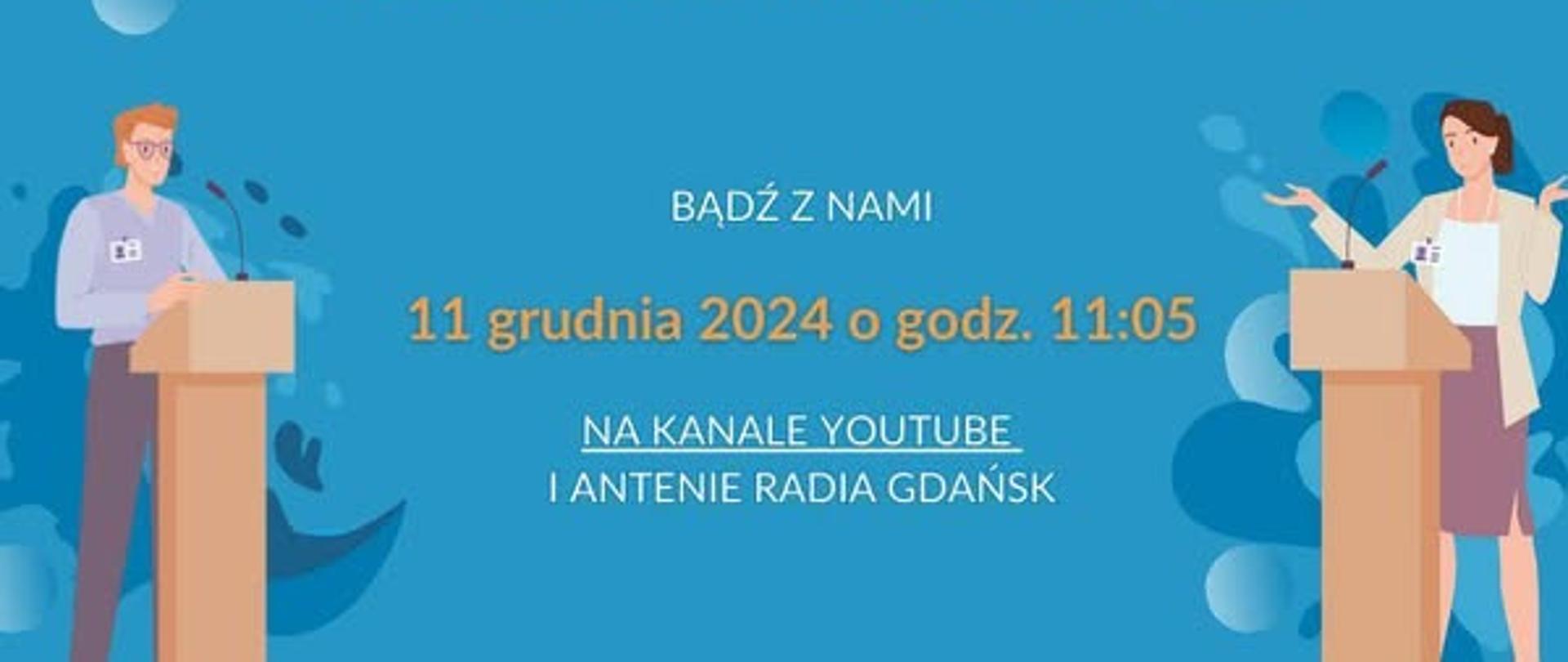 BĄDŹ Z NAMI

11 grudnia 2024 o godz. 11:05

NA KANALE YOUTUBE
I ANTENIE RADIA GDAŃSK